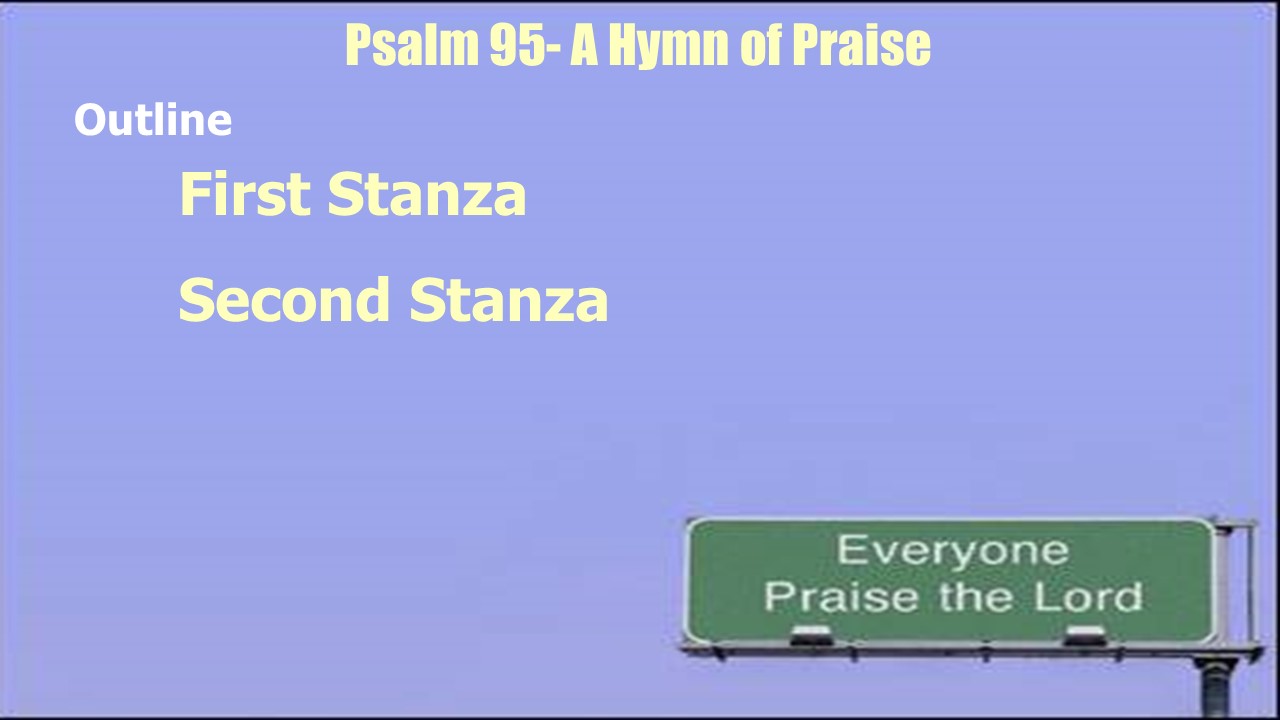 Psalm 95- A Hymn of Praise

Outline

First Stanza

Second Stanza

Everyone
Praise the Lord